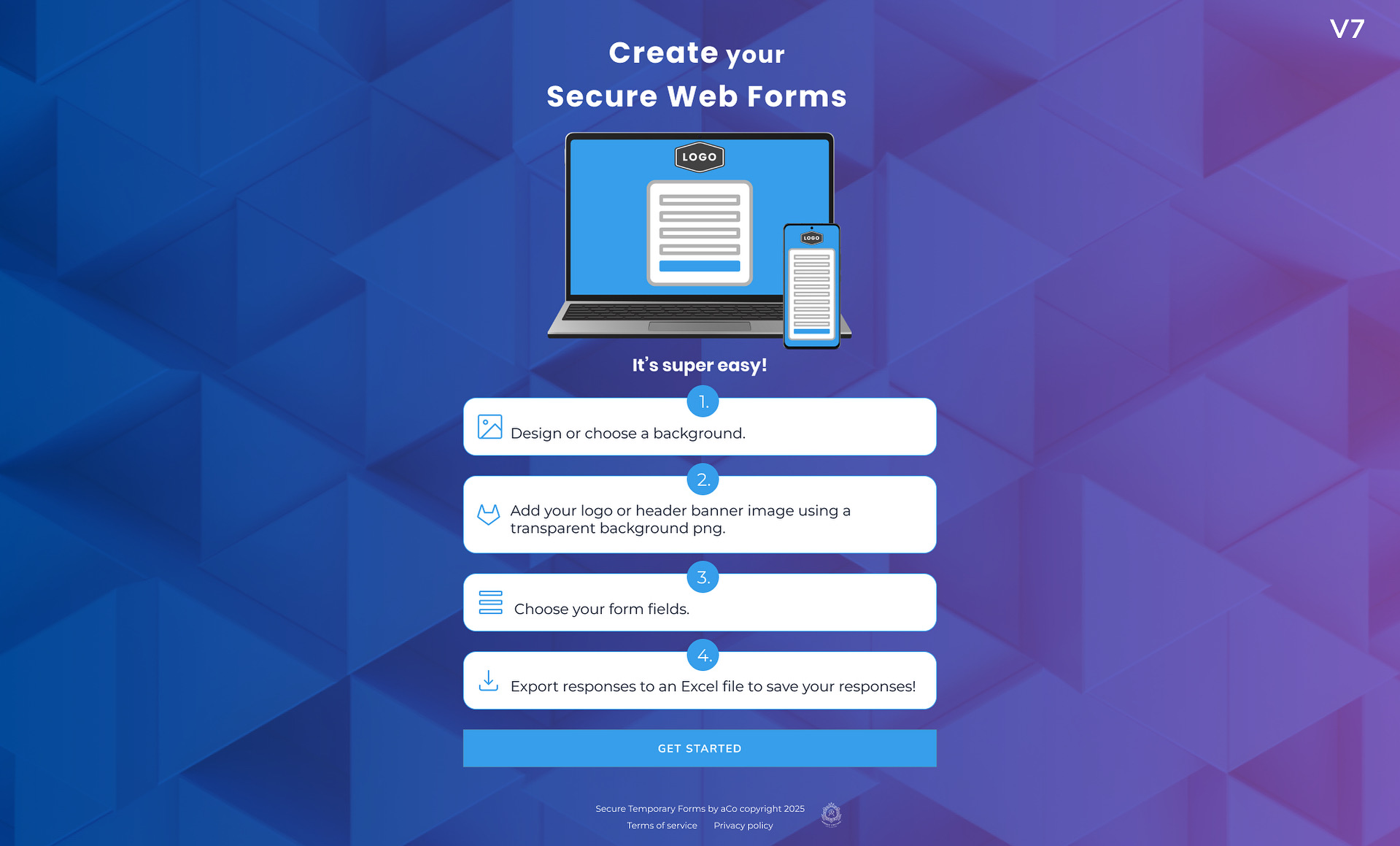 V7

Create your
Secure Web Forms

LOGO

LOGO

It's super easy!

1.
Design or choose a background.

2.
Add your logo or header banner image using a transparent background png.

3.
Choose your form fields.

4.
Export responses to an Excel file to save your responses!

GET STARTED

Secure Temporary Forms by aCo copyright 2025
Terms of service Privacy policy